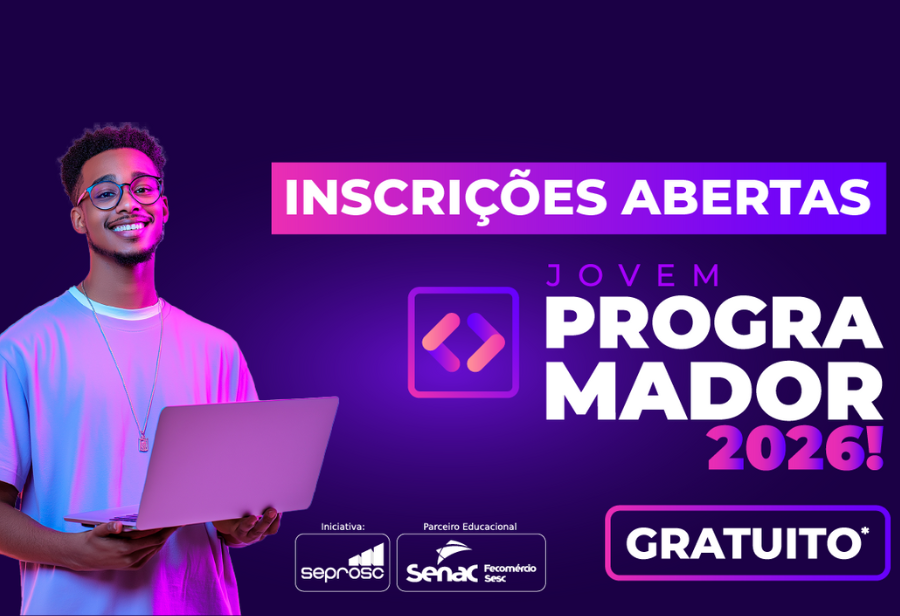 INSCRIÇÕES ABERTAS

JOVEM
PROGRA
MADOR
2026!

GRATUITO*

Iniciativa:
seprosc

Parceiro Educacional
Senac Fecomércio Sesc